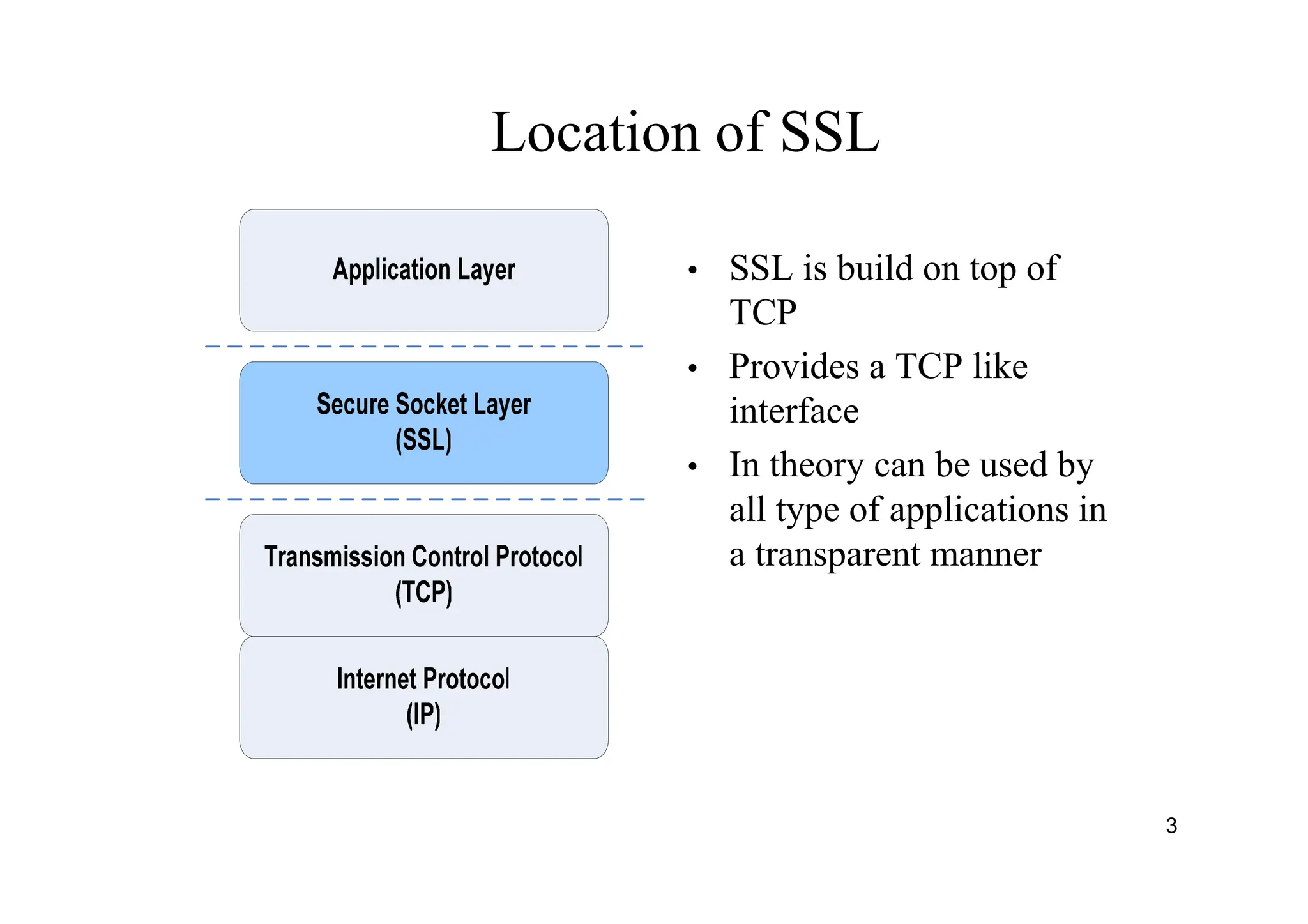 Location of SSL

Application Layer

Secure Socket Layer
(SSL)

Transmission Control Protocol
(TCP)

Internet Protocol
(IP)

• SSL is build on top of TCP
• Provides a TCP like interface
• In theory can be used by all type of applications in a transparent manner

3